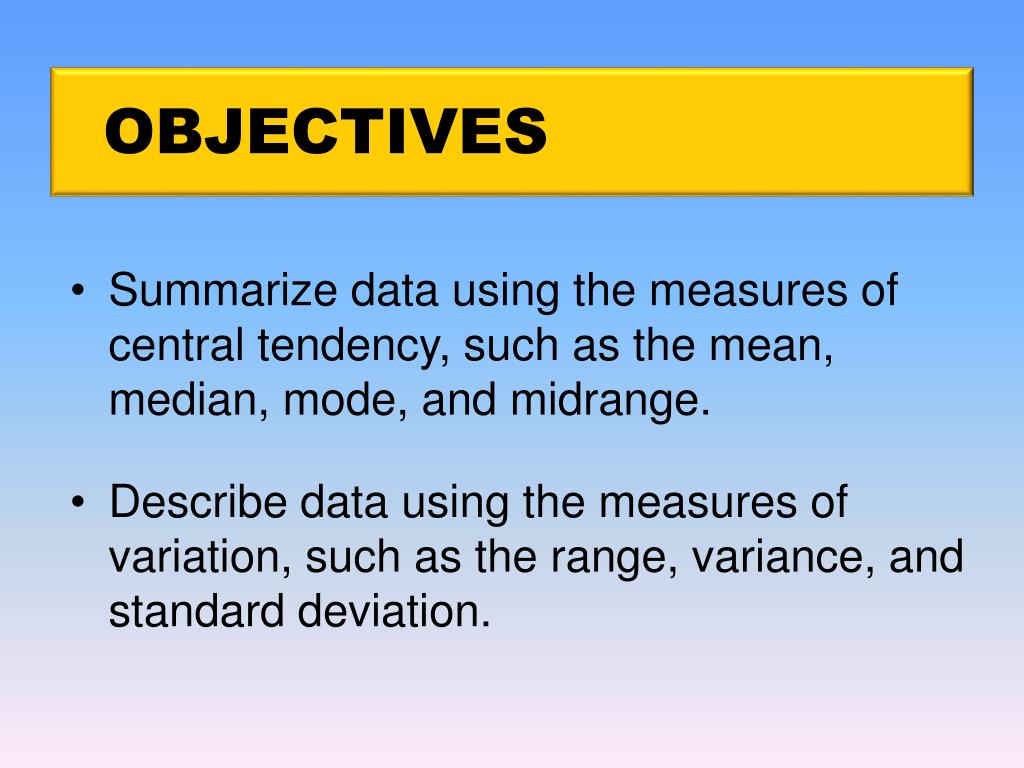 OBJECTIVES

• Summarize data using the measures of central tendency, such as the mean, median, mode, and midrange.

• Describe data using the measures of variation, such as the range, variance, and standard deviation.